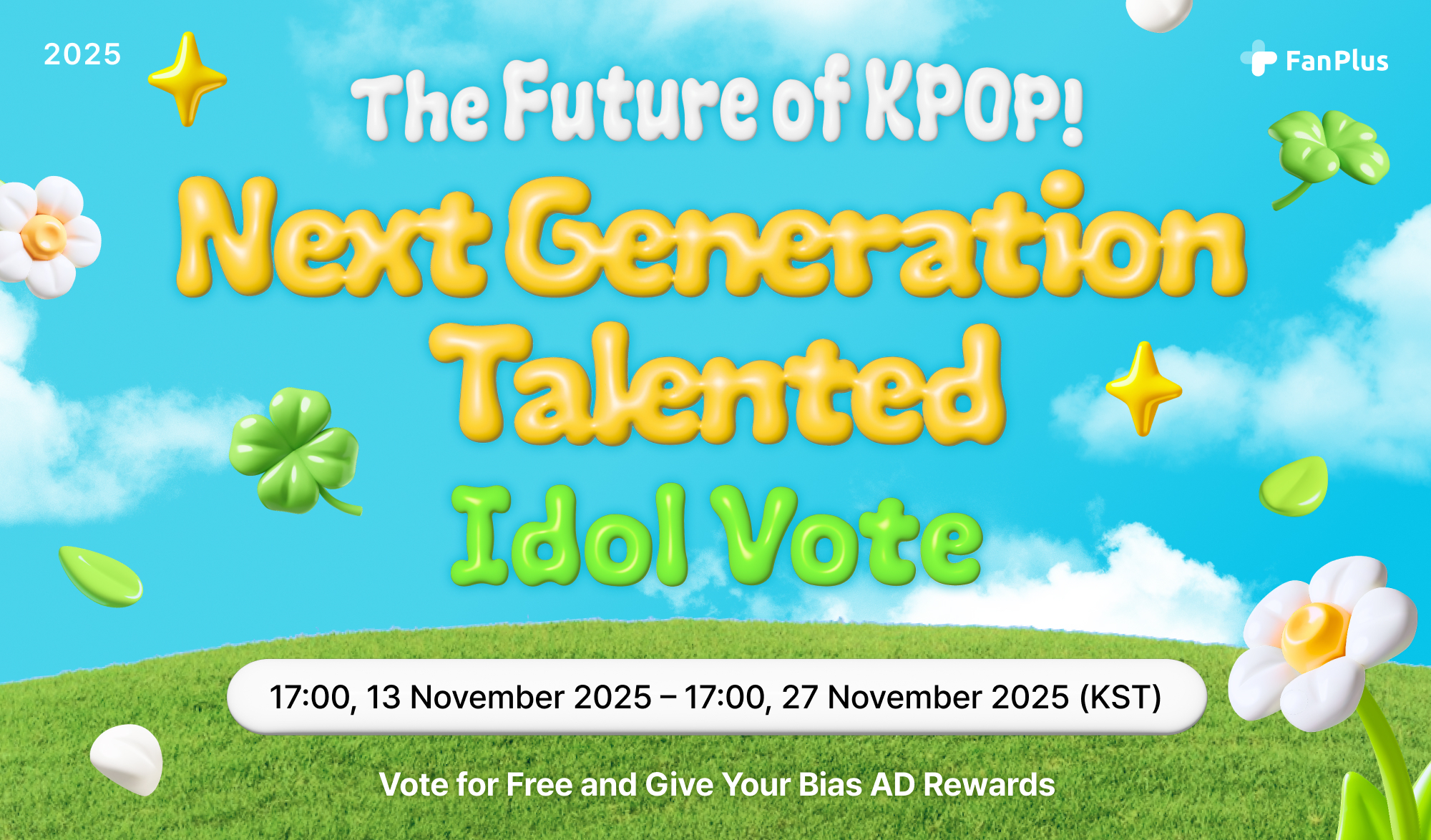 2025

FanPlus

The Future of KPOP!

Next Generation Talented Idol Vote

17:00, 13 November 2025 – 17:00, 27 November 2025 (KST)

Vote for Free and Give Your Bias AD Rewards